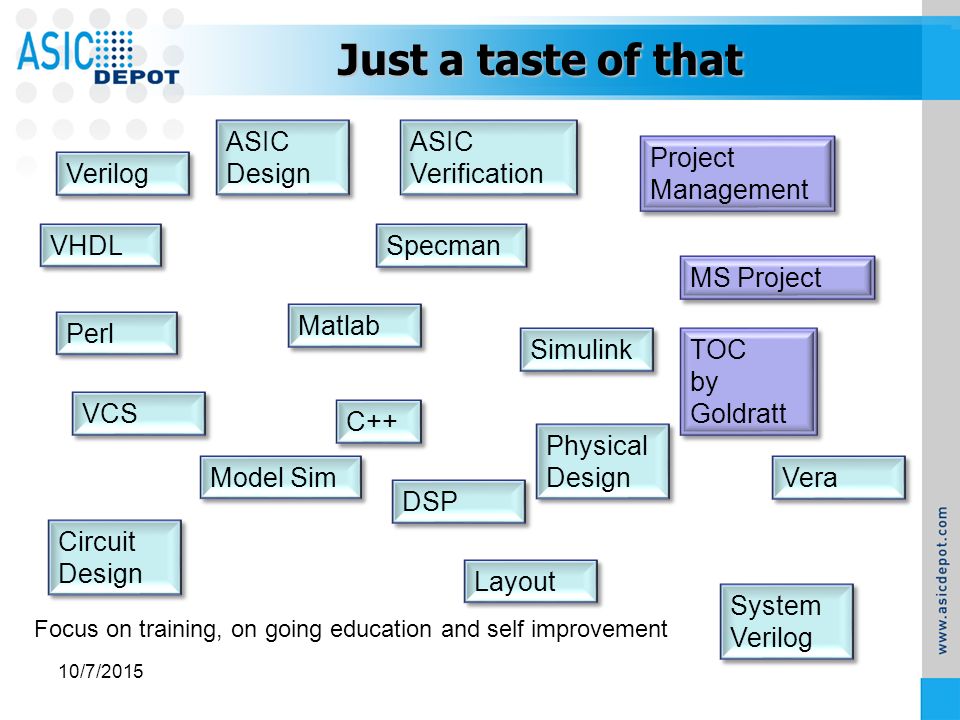 ASIC DEPOT

Just a taste of that

Verilog

ASIC Design

ASIC Verification

Project Management

VHDL

Specman

MS Project

Perl

Matlab

Simulink

TOC by Goldratt

VCS

C++

Physical Design

Model Sim

DSP

Vera

Circuit Design

Layout

System Verilog

Focus on training, on going education and self improvement

10/7/2015

www.asicdepot.com